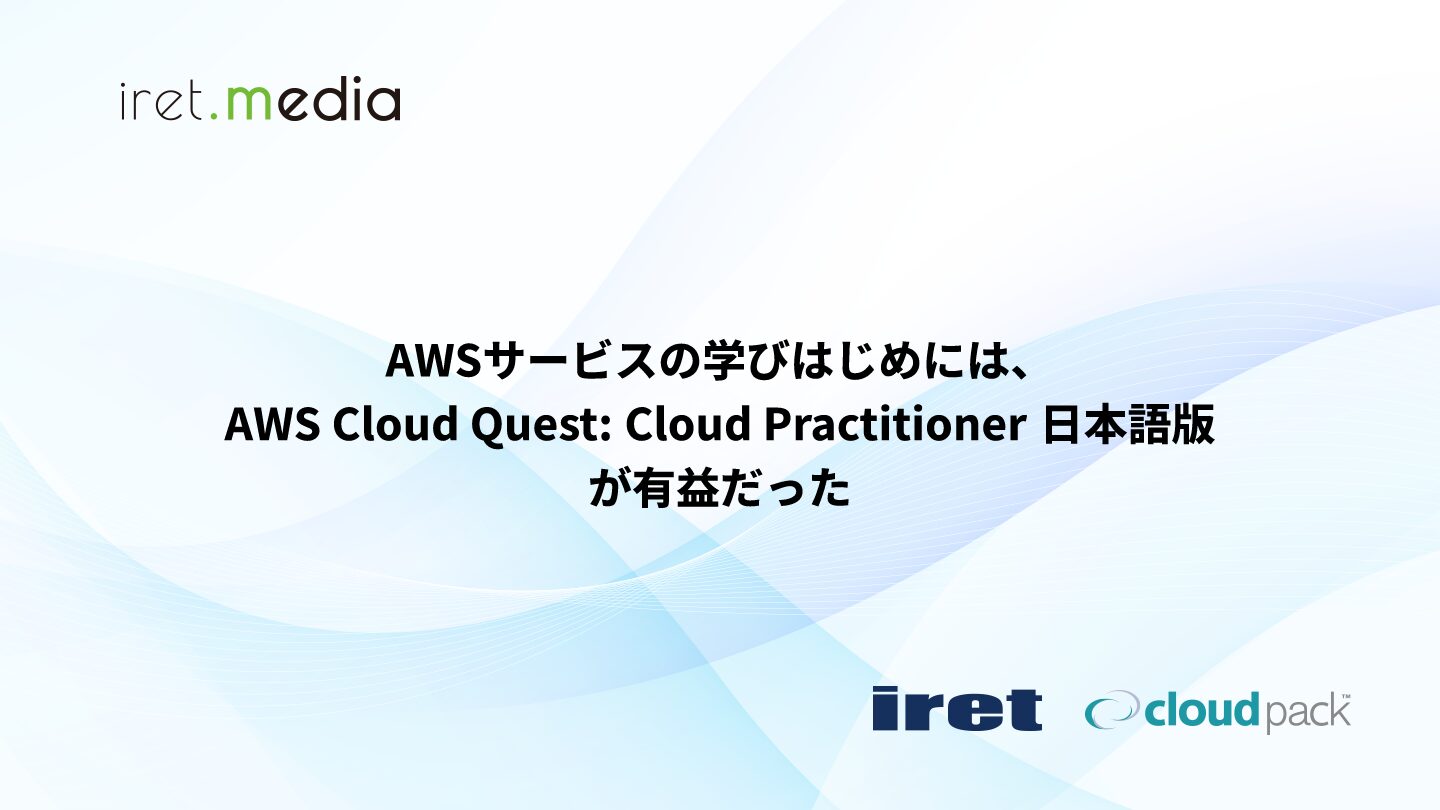 iret.media

AWSサービスの学びはじめには、
AWS Cloud Quest: Cloud Practitioner 日本語版
が有益だった

iret cloudpack™